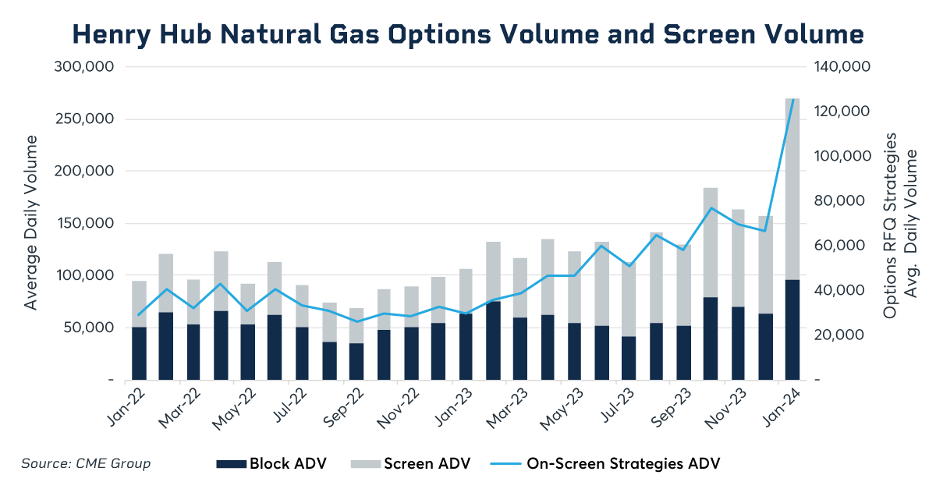 Henry Hub Natural Gas Options Volume and Screen Volume

Average Daily Volume

300,000
250,000
200,000
150,000
100,000
50,000
-

Options RFQ Strategies Avg. Daily Volume

140,000
120,000
100,000
80,000
60,000
40,000
20,000
-

Jan-22
Mar-22
May-22
Jul-22
Sep-22
Nov-22
Jan-23
Mar-23
May-23
Jul-23
Sep-23
Nov-23
Jan-24

Source: CME Group

Block ADV
Screen ADV
On-Screen Strategies ADV